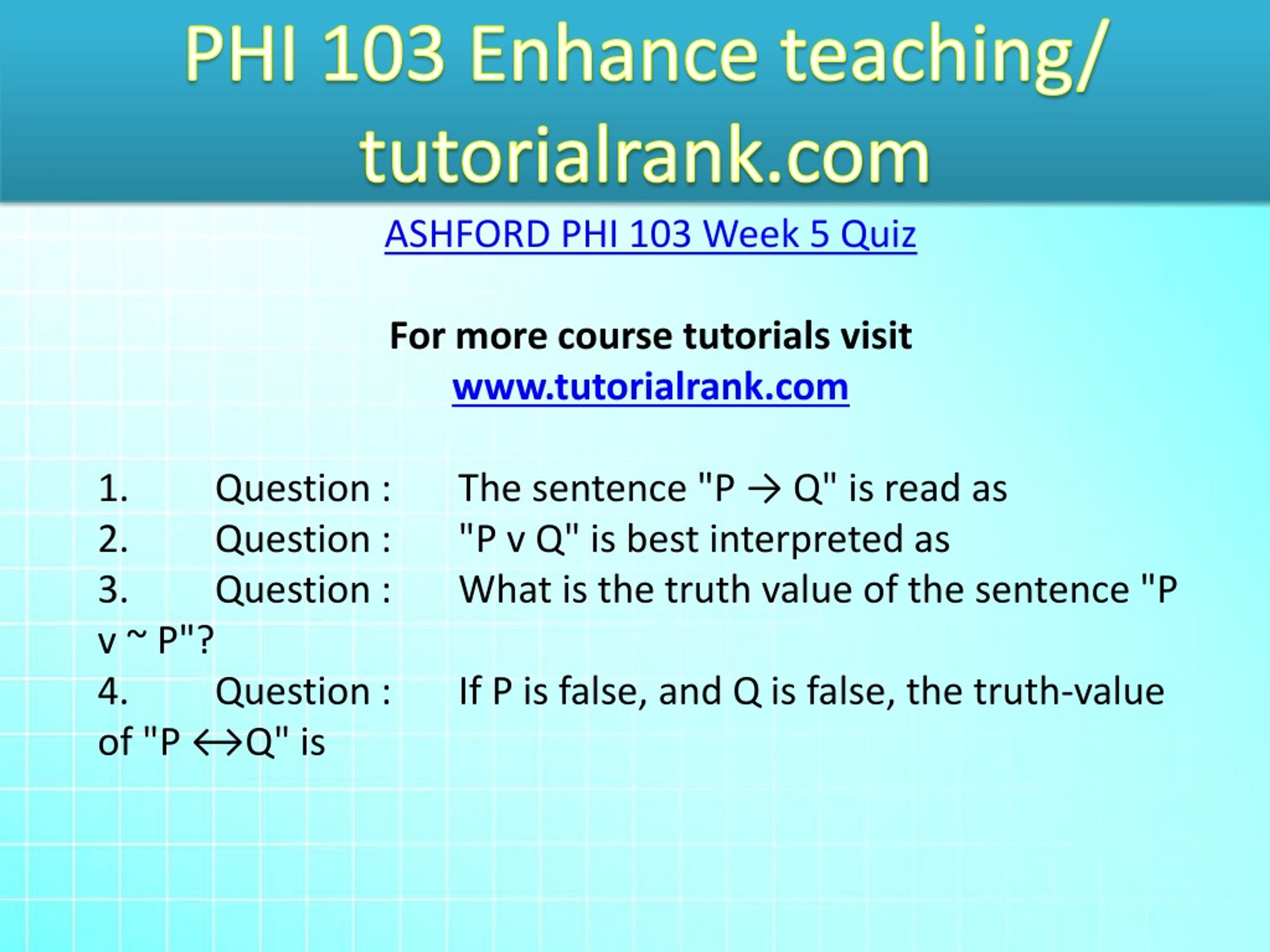 PHI 103 Enhance teaching/ tutorialrank.com

ASHFORD PHI 103 Week 5 Quiz

For more course tutorials visit
www.tutorialrank.com

1. Question : The sentence "P → Q" is read as
2. Question : "P v Q" is best interpreted as
3. Question : What is the truth value of the sentence "P v ~ P"?
4. Question : If P is false, and Q is false, the truth-value of "P ↔Q" is